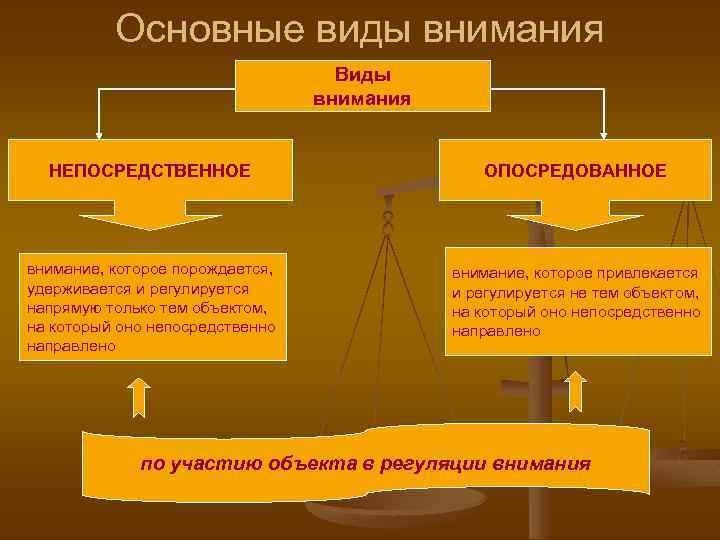 Основные виды внимания

Виды внимания

НЕПОСРЕДСТВЕННОЕ

ОПОСРЕДОВАННОЕ

внимание, которое порождается, удерживается и регулируется напрямую только тем объектом, на который оно непосредственно направлено

внимание, которое привлекается и регулируется не тем объектом, на который оно непосредственно направлено

по участию объекта в регуляции внимания